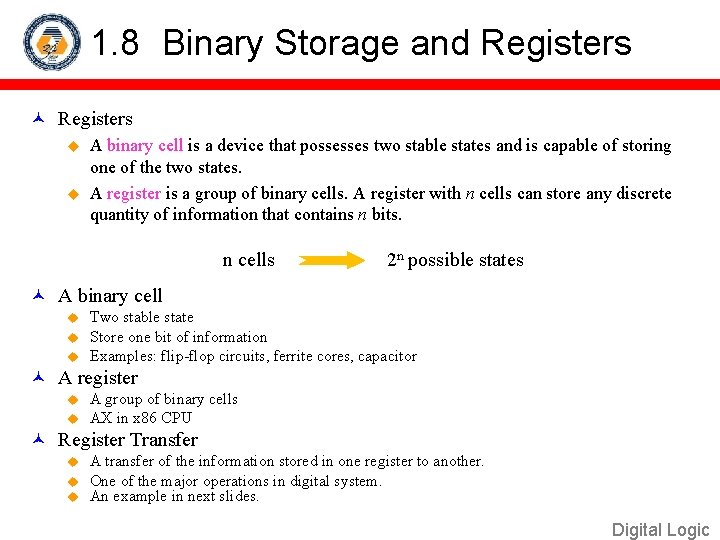 1.8 Binary Storage and Registers

Registers

A binary cell is a device that possesses two stable states and is capable of storing one of the two states.

A register is a group of binary cells. A register with $n$ cells can store any discrete quantity of information that contains $n$ bits.

n cells $2^n$ possible states

A binary cell

Two stable state

Store one bit of information

Examples: flip-flop circuits, ferrite cores, capacitor

A register

A group of binary cells

AX in x86 CPU

Register Transfer

A transfer of the information stored in one register to another.

One of the major operations in digital system.

An example in next slides.

Digital Logic